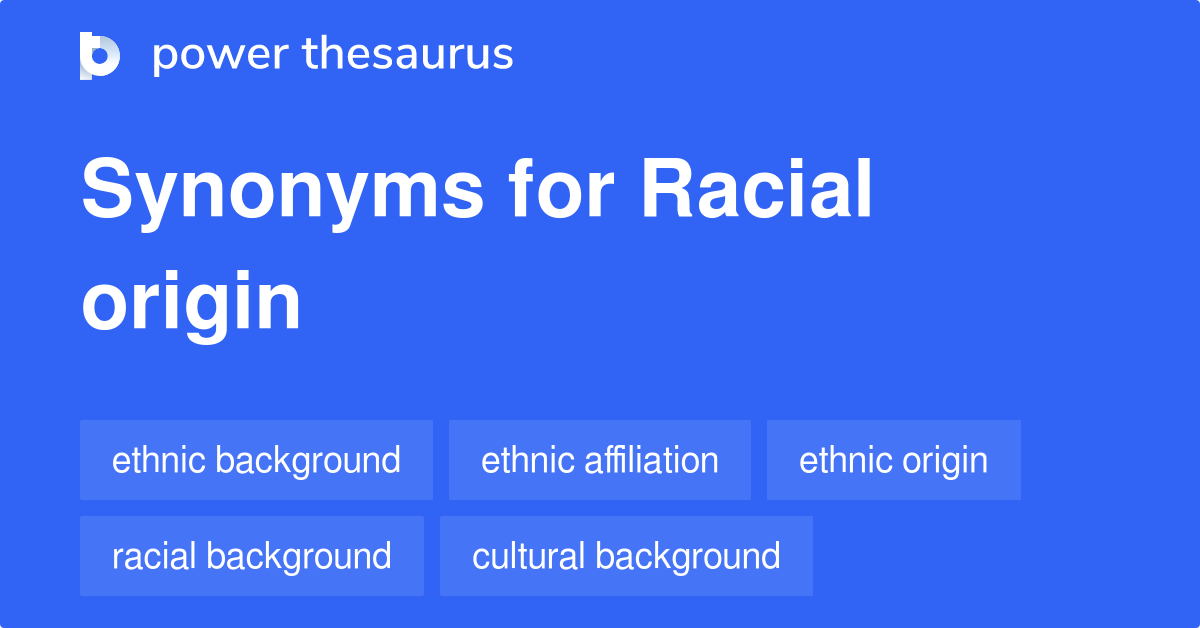 power thesaurus

Synonyms for Racial origin

ethnic background
ethnic affiliation
ethnic origin
racial background
cultural background